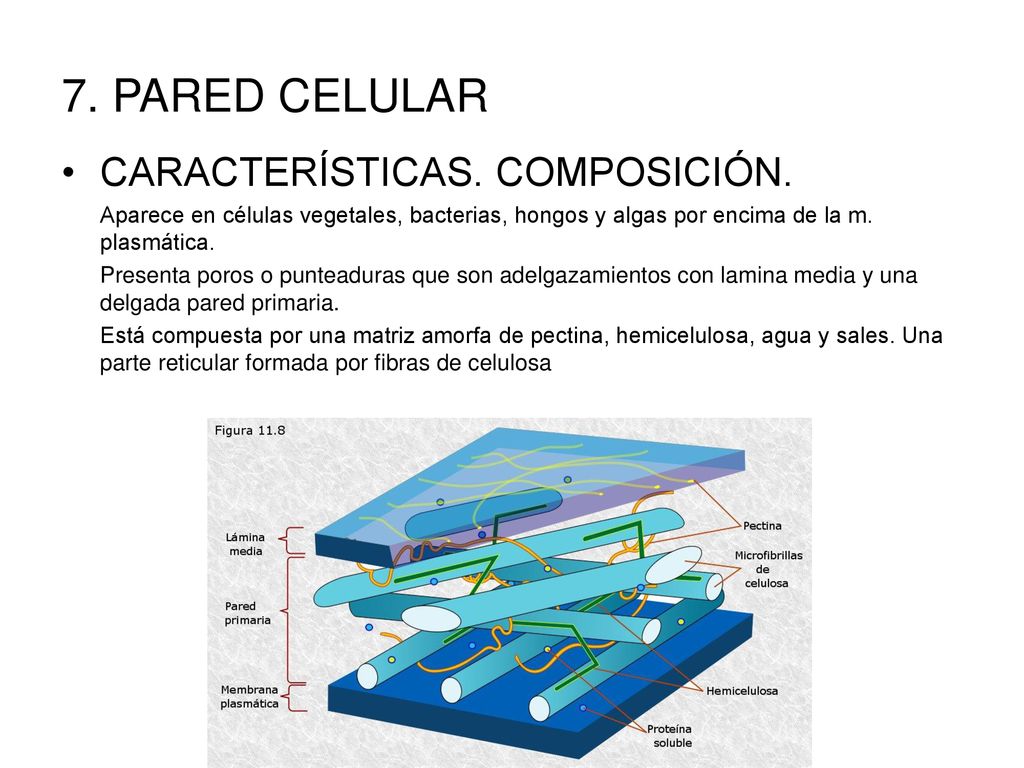 7. PARED CELULAR

• CARACTERÍSTICAS. COMPOSICIÓN.

Aparece en células vegetales, bacterias, hongos y algas por encima de la m. plasmática.

Presenta poros o punteaduras que son adelgazamientos con lamina media y una delgada pared primaria.

Está compuesta por una matriz amorfa de pectina, hemicelulosa, agua y sales. Una parte reticular formada por fibras de celulosa

Figura 11.8

Lámina media

Pared primaria

Membrana plasmática

Pectina

Microfibrillas de celulosa

Hemicelulosa

Proteína soluble